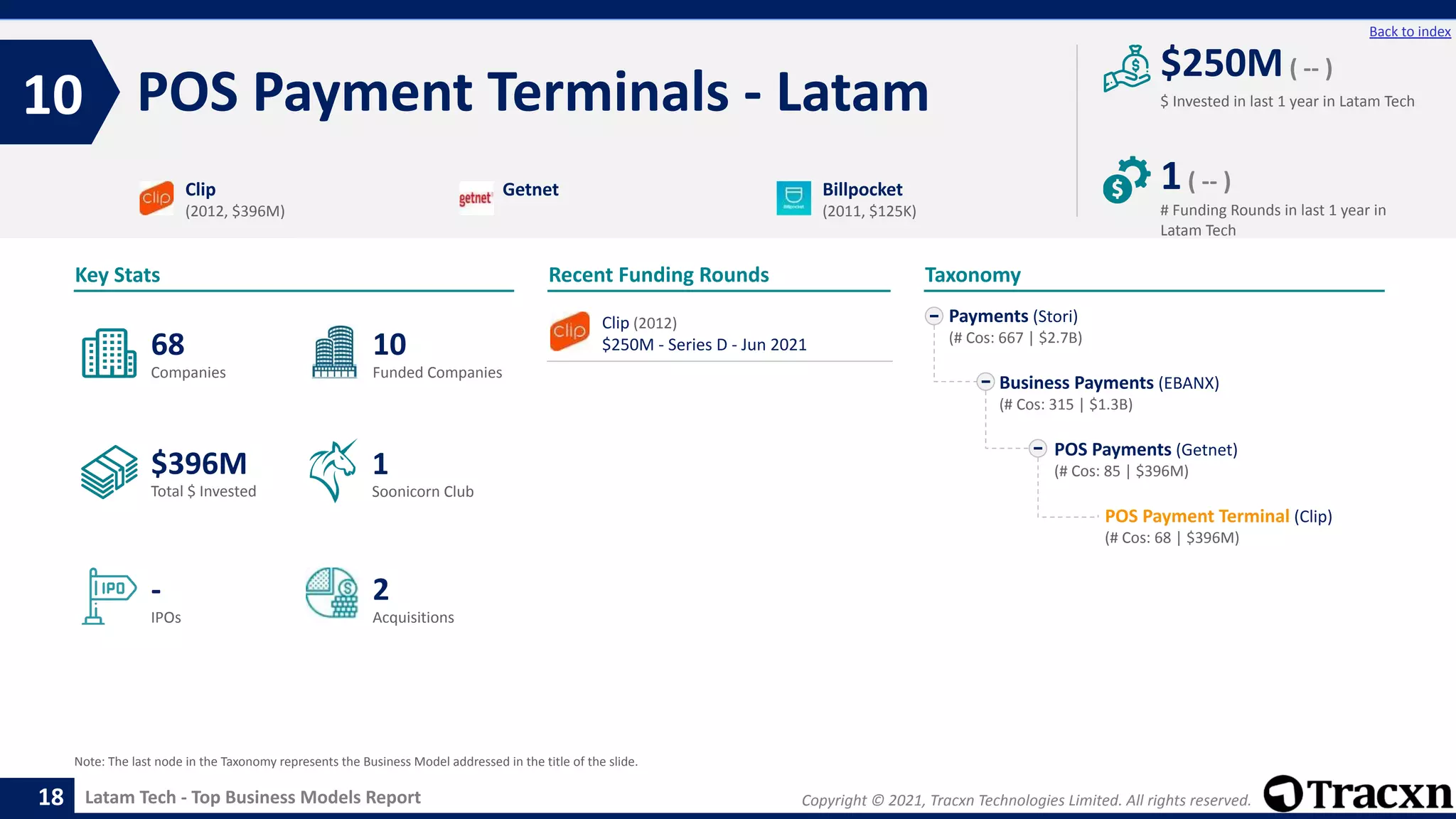 Back to index

10 POS Payment Terminals - Latam

$250M ( -- )
$ Invested in last 1 year in Latam Tech

1 ( -- )
# Funding Rounds in last 1 year in Latam Tech

clip Clip
(2012, $396M)

getnet Getnet

Billpocket
(2011, $125K)

Key Stats

68
Companies

10
Funded Companies

$396M
Total $ Invested

1
Soonicorn Club

IPO -
IPOs

2
Acquisitions

Recent Funding Rounds

clip Clip (2012)
$250M - Series D - Jun 2021

Taxonomy

Payments (Stori)
(# Cos: 667 | $2.7B)

Business Payments (EBANX)
(# Cos: 315 | $1.3B)

POS Payments (Getnet)
(# Cos: 85 | $396M)

POS Payment Terminal (Clip)
(# Cos: 68 | $396M)

Note: The last node in the Taxonomy represents the Business Model addressed in the title of the slide.

18 Latam Tech - Top Business Models Report

Copyright © 2021, Tracxn Technologies Limited. All rights reserved.

Tracxn